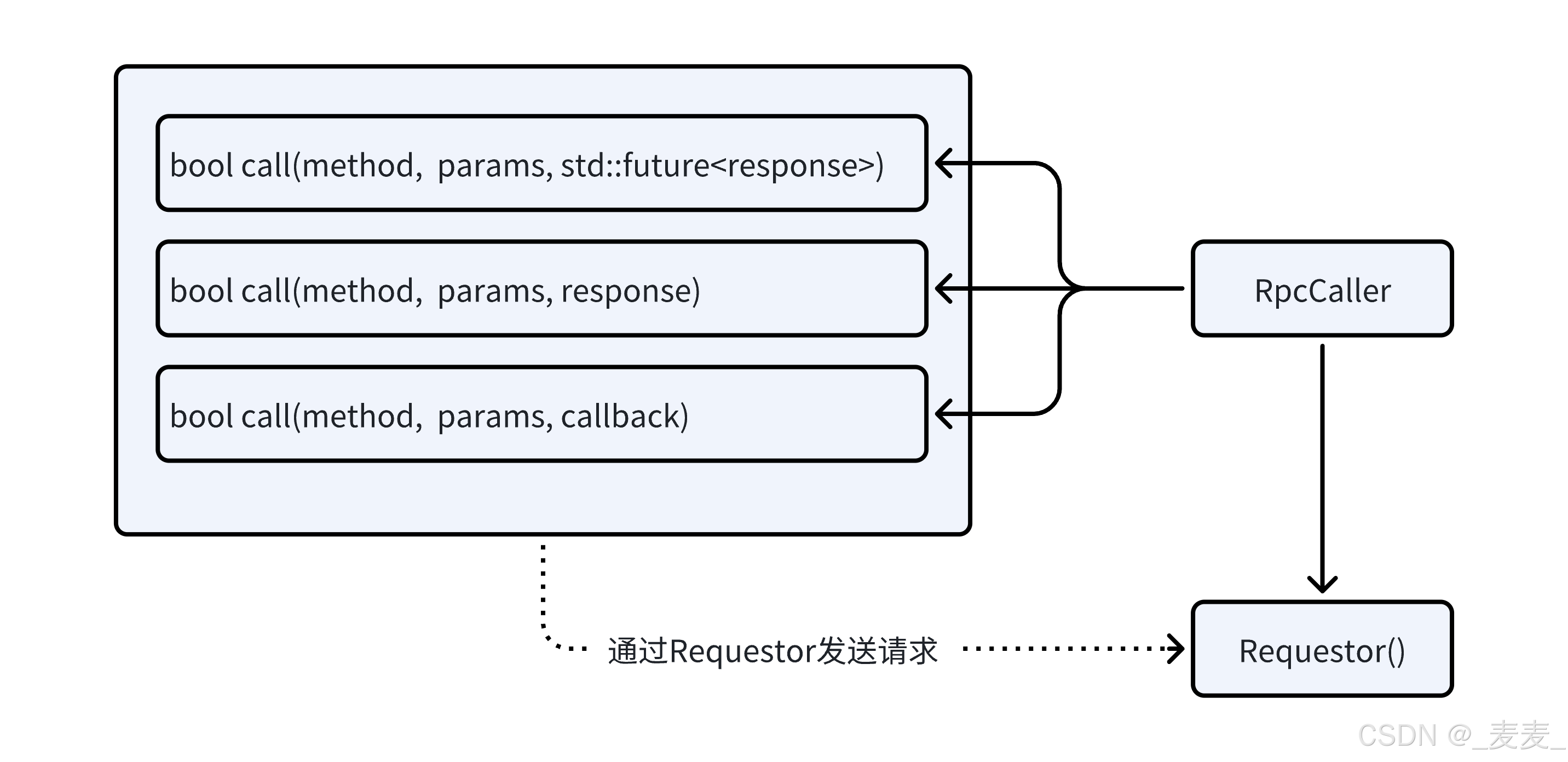 bool call(method, params, std::future<response>)

bool call(method, params, response)

bool call(method, params, callback)

RpcCaller

通过Requestor发送请求

Requestor()

CSDN @_麦麦_